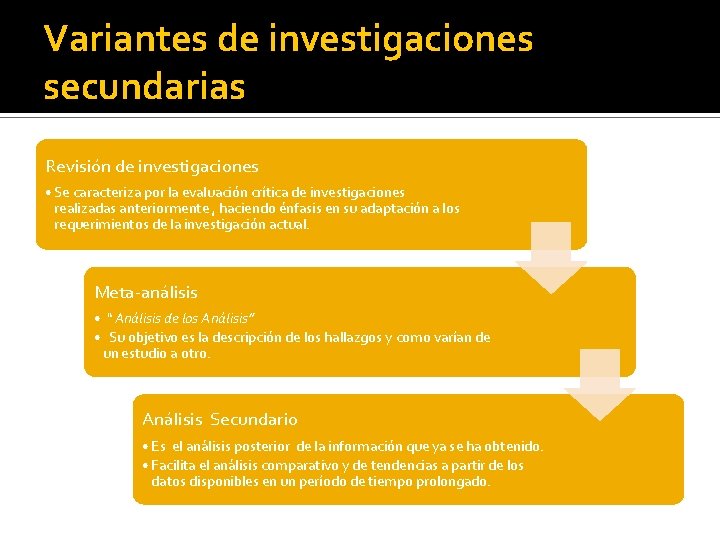 Variantes de investigaciones secundarias

Revisión de investigaciones

• Se caracteriza por la evaluación crítica de investigaciones realizadas anteriormente, haciendo énfasis en su adaptación a los requerimientos de la investigación actual.

Meta-análisis

• "Análisis de los Análisis"
• Su objetivo es la descripción de los hallazgos y como varían de un estudio a otro.

Análisis Secundario

• Es el análisis posterior de la información que ya se ha obtenido.
• Facilita el análisis comparativo y de tendencias a partir de los datos disponibles en un período de tiempo prolongado.